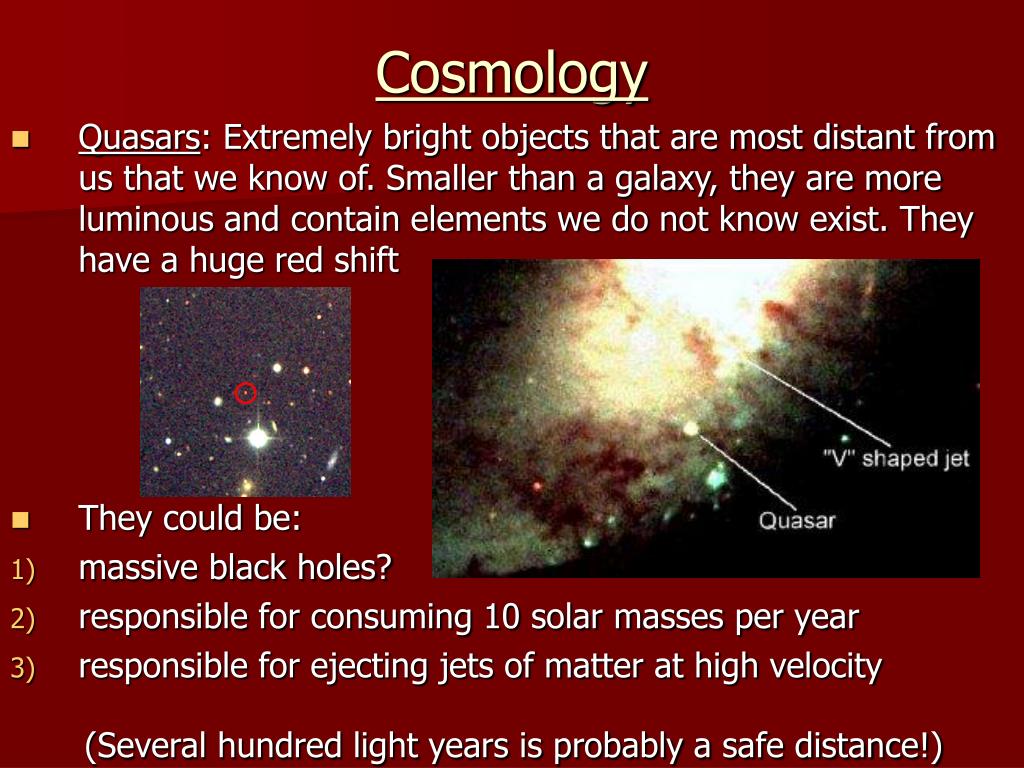 Cosmology

Quasars: Extremely bright objects that are most distant from us that we know of. Smaller than a galaxy, they are more luminous and contain elements we do not know exist. They have a huge red shift

"V" shaped jet

Quasar

They could be:

1) massive black holes?

2) responsible for consuming 10 solar masses per year

3) responsible for ejecting jets of matter at high velocity

(Several hundred light years is probably a safe distance!)